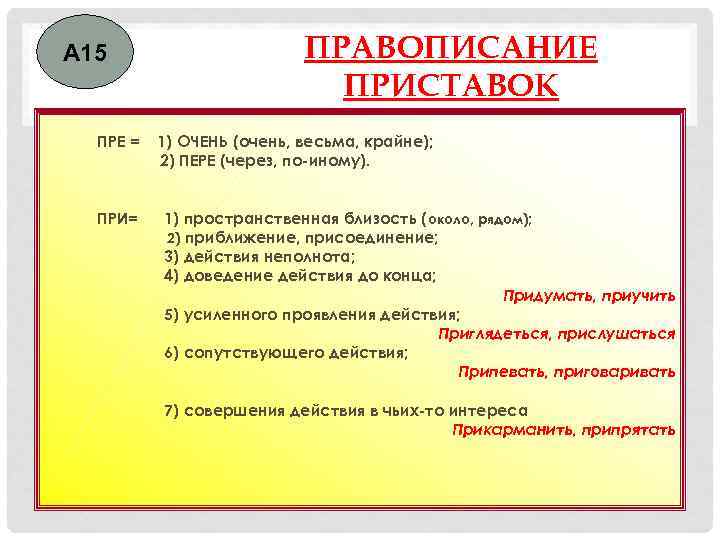 А15

ПРАВОПИСАНИЕ ПРИСТАВОК

ПРЕ = 1) ОЧЕНЬ (очень, весьма, крайне);
2) ПЕРЕ (через, по-иному).

ПРИ= 1) пространственная близость (около, рядом);
2) приближение, присоединение;
3) действия неполнота;
4) доведение действия до конца;
Придумать, приучить
5) усиленного проявления действия;
Приглядеться, прислушаться
6) сопутствующего действия;
Припевать, приговаривать

7) совершения действия в чьих-то интереса
Прикарманить, припрятать